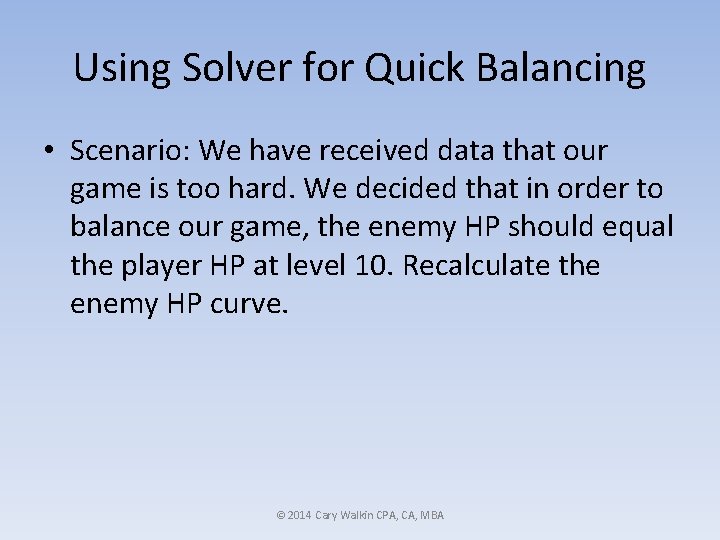 Using Solver for Quick Balancing

• Scenario: We have received data that our game is too hard. We decided that in order to balance our game, the enemy HP should equal the player HP at level 10. Recalculate the enemy HP curve.

© 2014 Cary Walkin CPA, CA, MBA